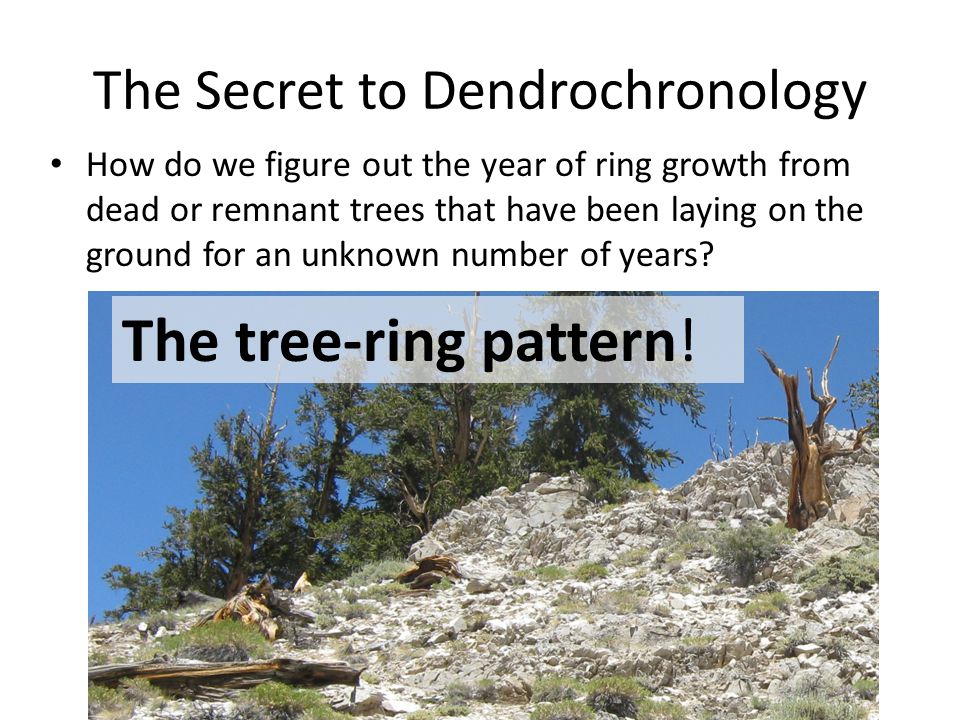 The Secret to Dendrochronology

• How do we figure out the year of ring growth from dead or remnant trees that have been laying on the ground for an unknown number of years?

The tree-ring pattern!